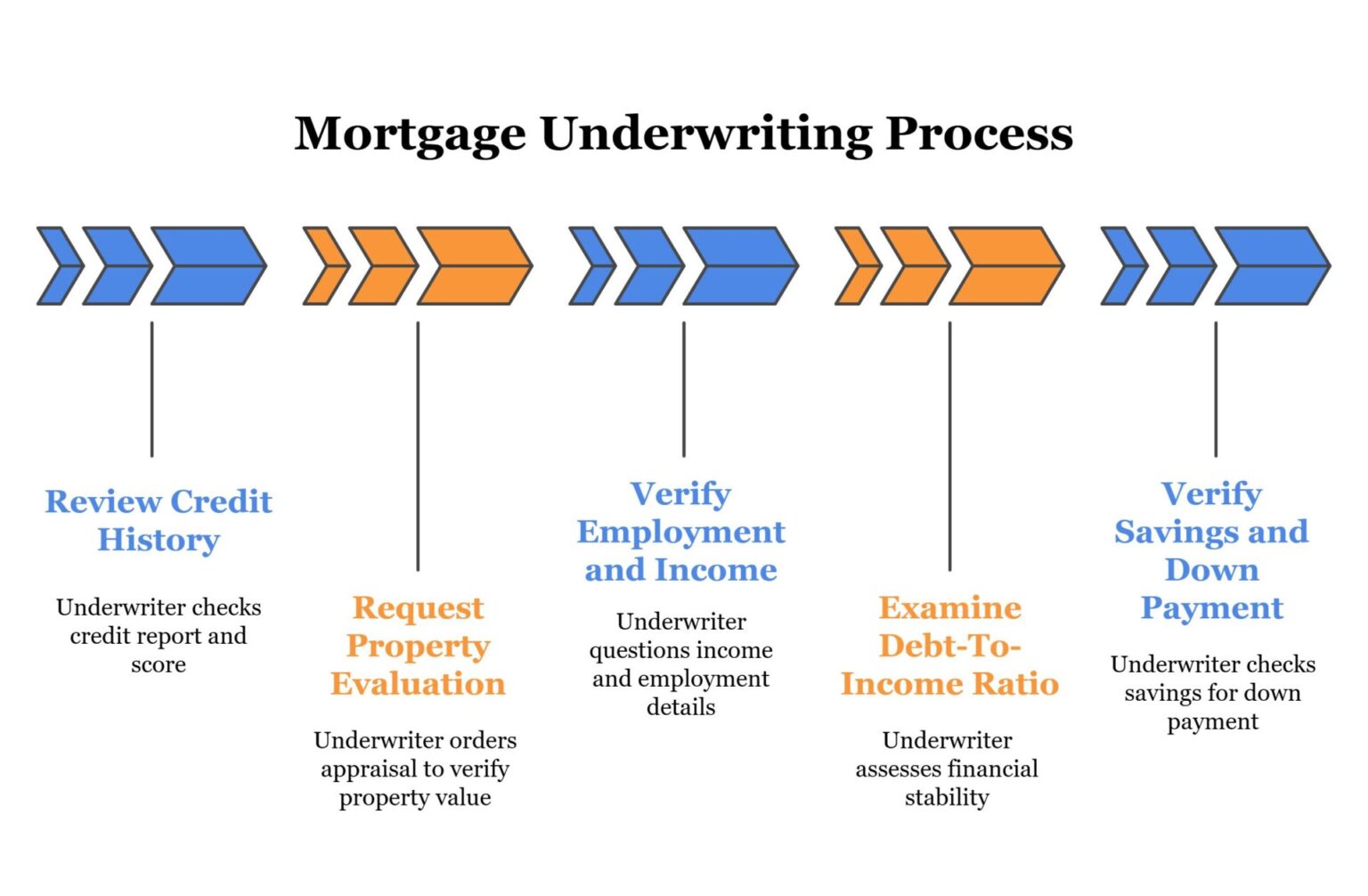 Mortgage Underwriting Process

Review Credit History

Underwriter checks credit report and score

Request Property Evaluation

Underwriter orders appraisal to verify property value

Verify Employment and Income

Underwriter questions income and employment details

Examine Debt-To-Income Ratio

Underwriter assesses financial stability

Verify Savings and Down Payment

Underwriter checks savings for down payment